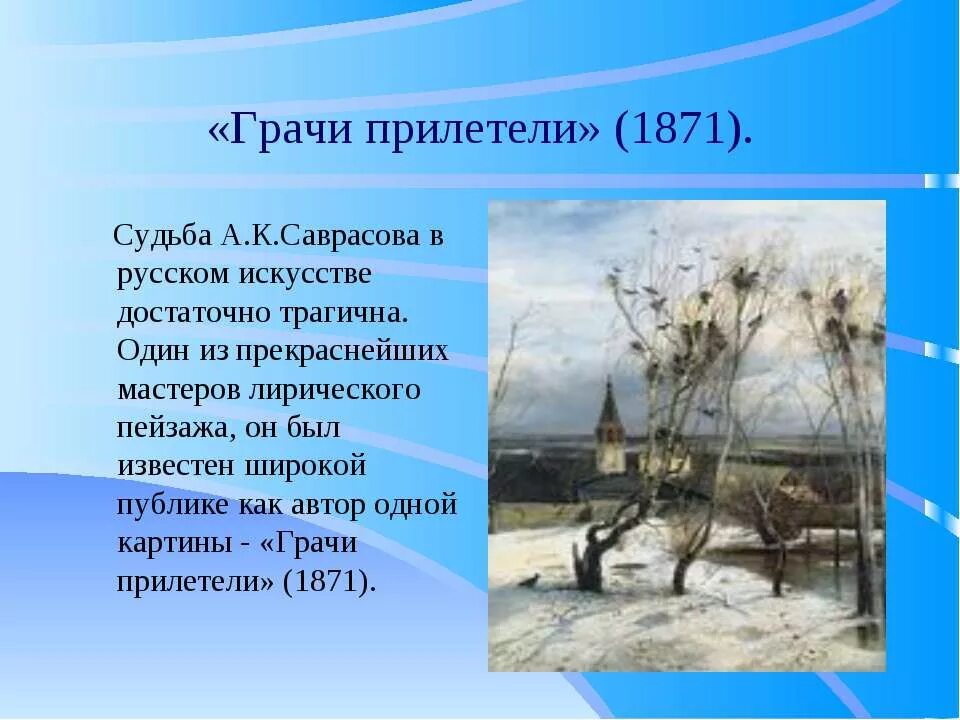 «Грачи прилетели» (1871).

Судьба А.К.Саврасова в русском искусстве достаточно трагична. Один из прекраснейших мастеров лирического пейзажа, он был известен широкой публике как автор одной картины - «Грачи прилетели» (1871).